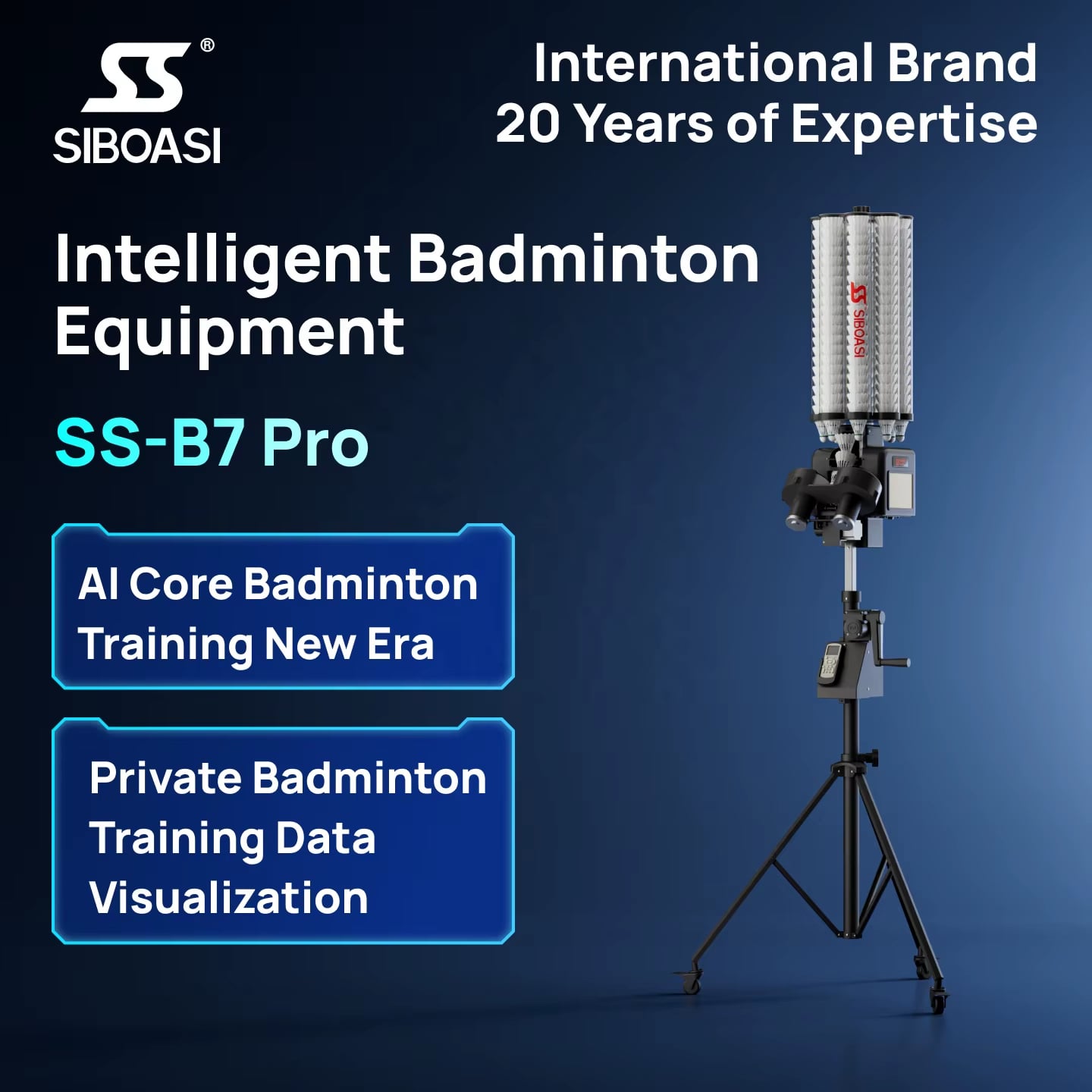 SS®
SIBOASI

International Brand
20 Years of Expertise

Intelligent Badminton Equipment

SS-B7 Pro

AI Core Badminton Training New Era

Private Badminton Training Data Visualization

SS SIBOASI